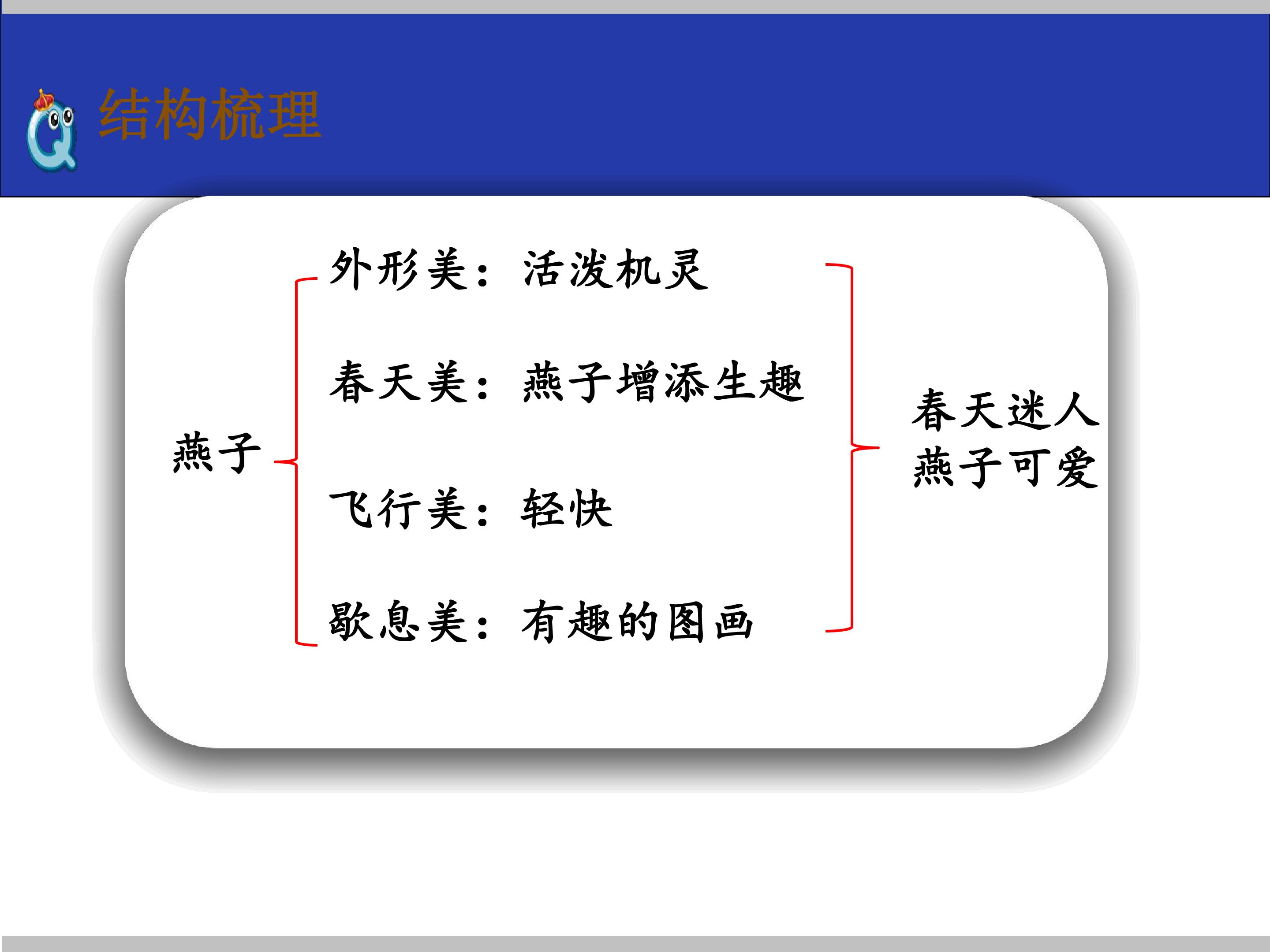 结构梳理

燕子

外形美：活泼机灵

春天美：燕子增添生趣

飞行美：轻快

歇息美：有趣的图画

春天迷人
燕子可爱